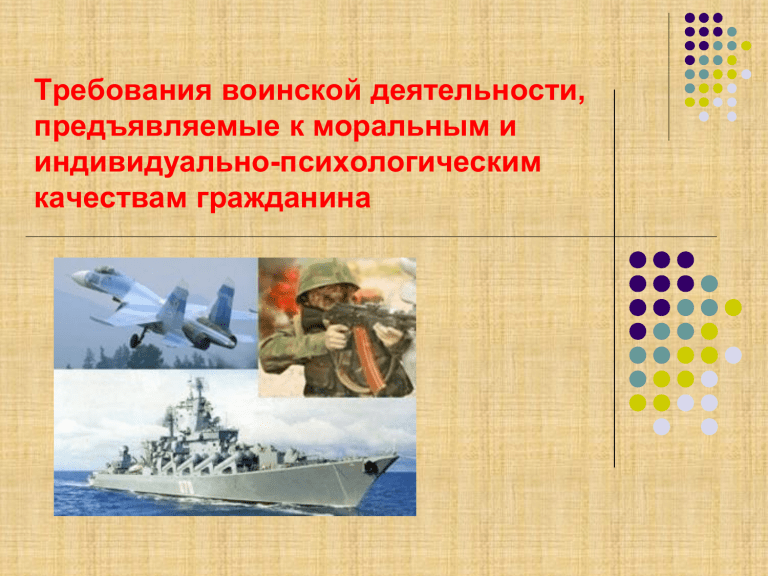 Требования воинской деятельности, предъявляемые к моральным и индивидуально-психологическим качествам гражданина